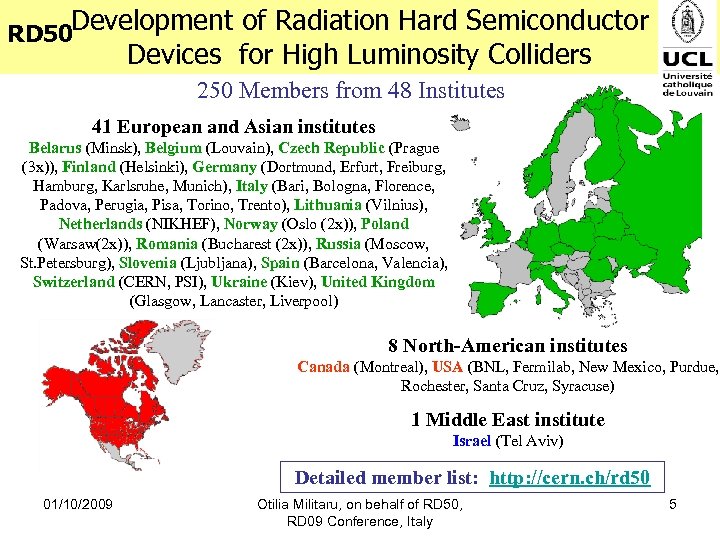 RD50 Development of Radiation Hard Semiconductor Devices for High Luminosity Colliders

UCL Université catholique de Louvain

250 Members from 48 Institutes

41 European and Asian institutes
Belarus (Minsk), Belgium (Louvain), Czech Republic (Prague (3x)), Finland (Helsinki), Germany (Dortmund, Erfurt, Freiburg, Hamburg, Karlsruhe, Munich), Italy (Bari, Bologna, Florence, Padova, Perugia, Pisa, Torino, Trento), Lithuania (Vilnius), Netherlands (NIKHEF), Norway (Oslo (2x)), Poland (Warsaw(2x)), Romania (Bucharest (2x)), Russia (Moscow, St.Petersburg), Slovenia (Ljubljana), Spain (Barcelona, Valencia), Switzerland (CERN, PSI), Ukraine (Kiev), United Kingdom (Glasgow, Lancaster, Liverpool)

8 North-American institutes
Canada (Montreal), USA (BNL, Fermilab, New Mexico, Purdue, Rochester, Santa Cruz, Syracuse)

1 Middle East institute
Israel (Tel Aviv)

Detailed member list: http://cern.ch/rd50

01/10/2009

Otilia Militaru, on behalf of RD50, RD09 Conference, Italy

5